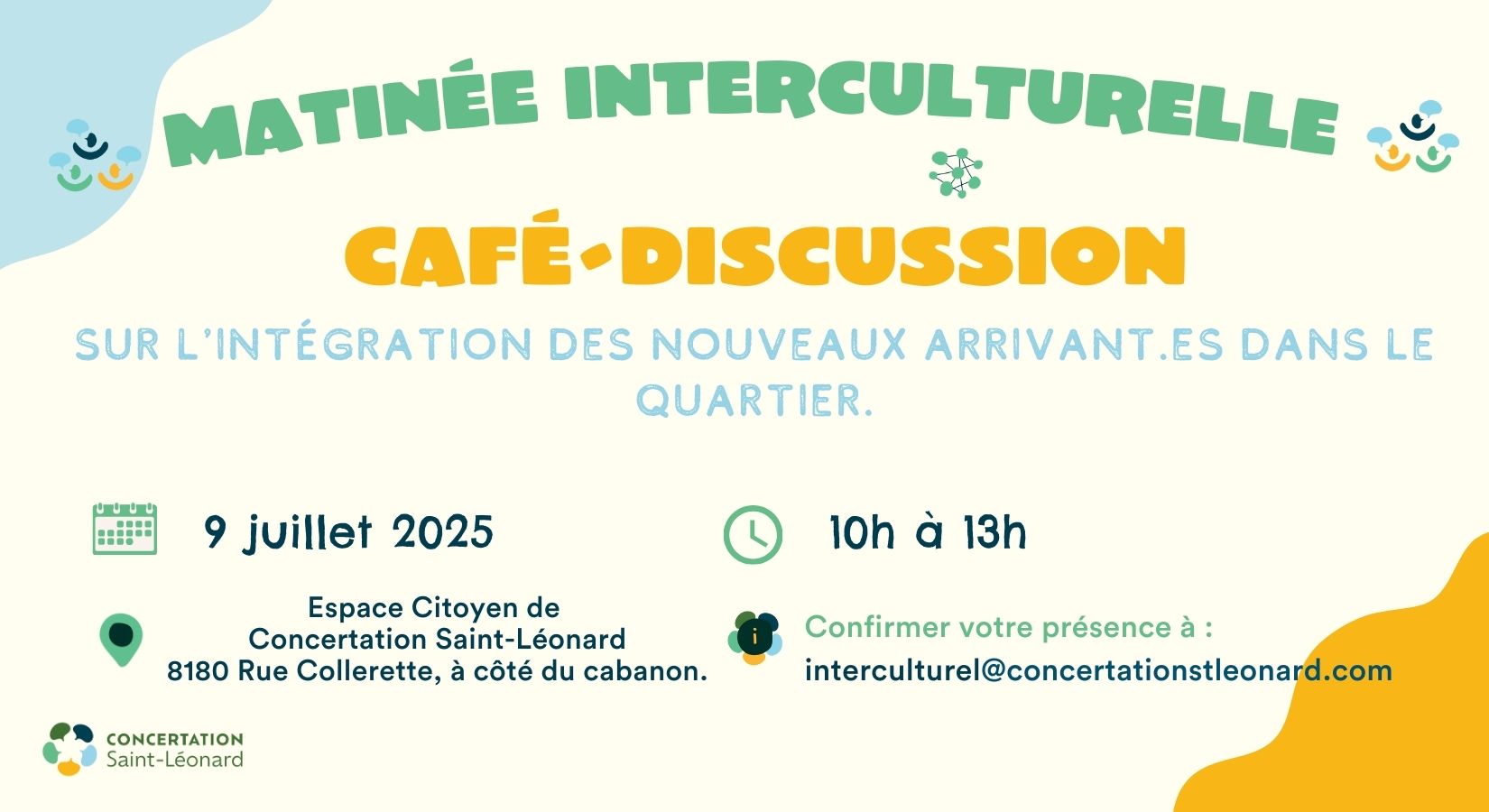 MATINÉE INTERCULTURELLE

CAFÉ-DISCUSSION

SUR L'INTÉGRATION DES NOUVEAUX ARRIVANT.ES DANS LE QUARTIER.

9 juillet 2025

10h à 13h

Espace Citoyen de
Concertation Saint-Léonard
8180 Rue Collerette, à côté du cabanon.

i

Confirmer votre présence à :
interculturel@concertationstleonard.com

CONCERTATION
Saint-Léonard